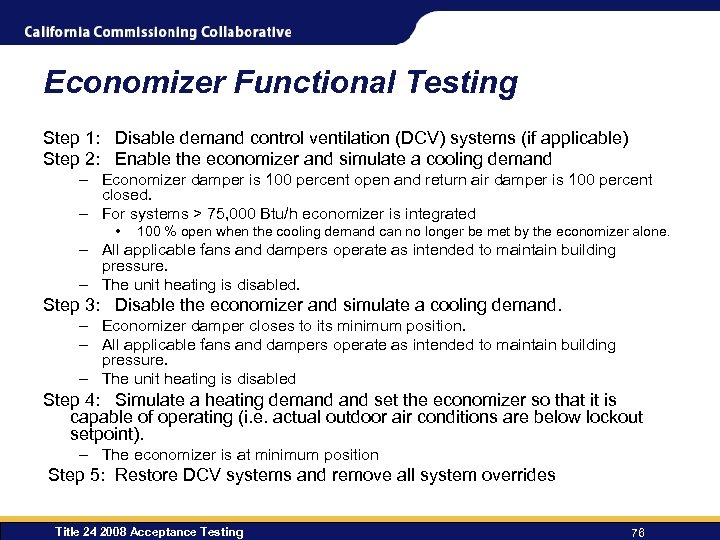 California Commissioning Collaborative

Economizer Functional Testing

Step 1: Disable demand control ventilation (DCV) systems (if applicable)
Step 2: Enable the economizer and simulate a cooling demand
– Economizer damper is 100 percent open and return air damper is 100 percent closed.
– For systems > 75,000 Btu/h economizer is integrated
• 100 % open when the cooling demand can no longer be met by the economizer alone.
– All applicable fans and dampers operate as intended to maintain building pressure.
– The unit heating is disabled.
Step 3: Disable the economizer and simulate a cooling demand.
– Economizer damper closes to its minimum position.
– All applicable fans and dampers operate as intended to maintain building pressure.
– The unit heating is disabled
Step 4: Simulate a heating demand and set the economizer so that it is capable of operating (i.e. actual outdoor air conditions are below lockout setpoint).
– The economizer is at minimum position
Step 5: Restore DCV systems and remove all system overrides

Title 24 2008 Acceptance Testing 76